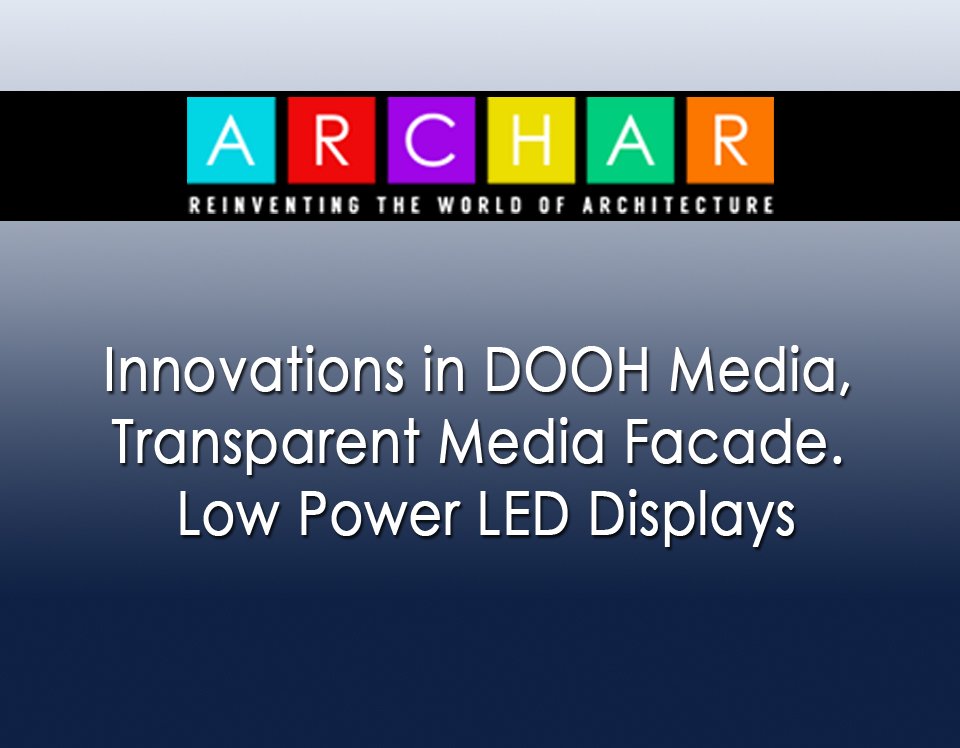 ARCHAR

REINVENTING THE WORLD OF ARCHITECTURE

Innovations in DOOH Media, Transparent Media Facade. Low Power LED Displays